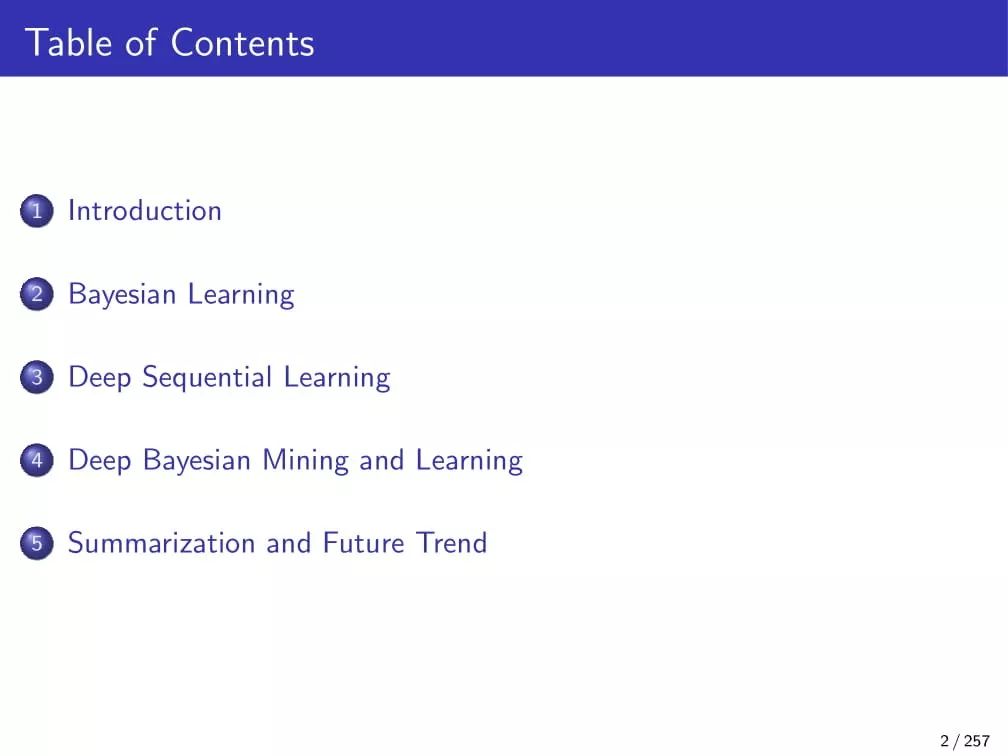 Table of Contents

1 Introduction

2 Bayesian Learning

3 Deep Sequential Learning

4 Deep Bayesian Mining and Learning

5 Summarization and Future Trend

2 / 257